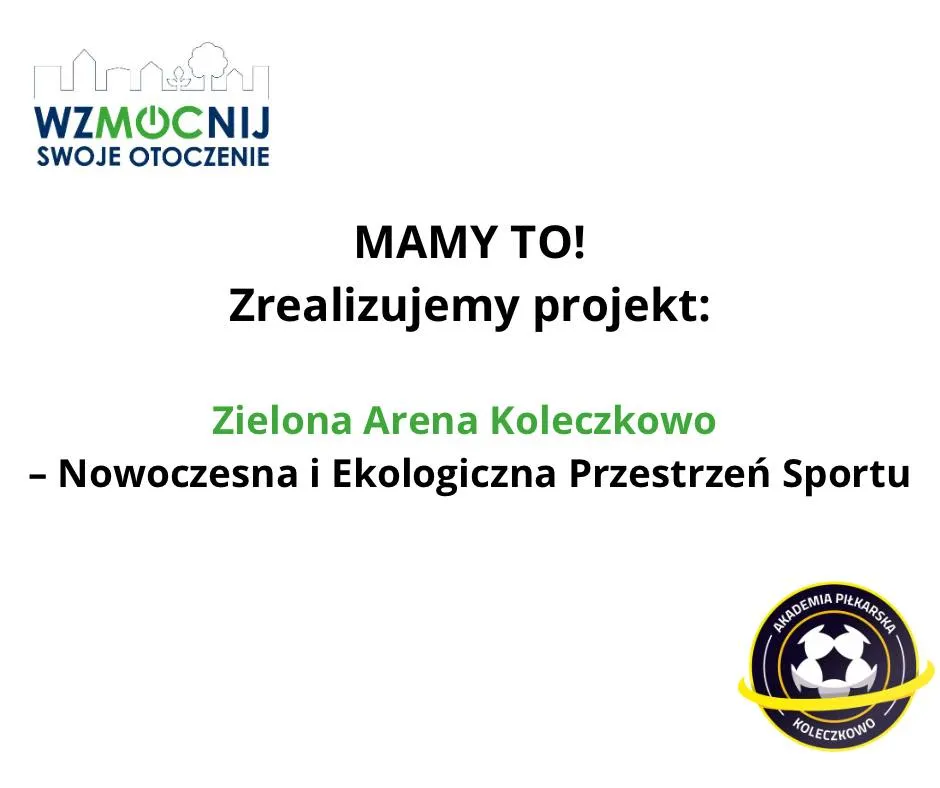 WZMOCNIJ
SWOJE OTOCZENIE

MAMY TO!
Zrealizujemy projekt:

Zielona Arena Koleczkowo
– Nowoczesna i Ekologiczna Przestrzeń Sportu

AKADEMIA PIŁKARSKA
KOLECZKOWO